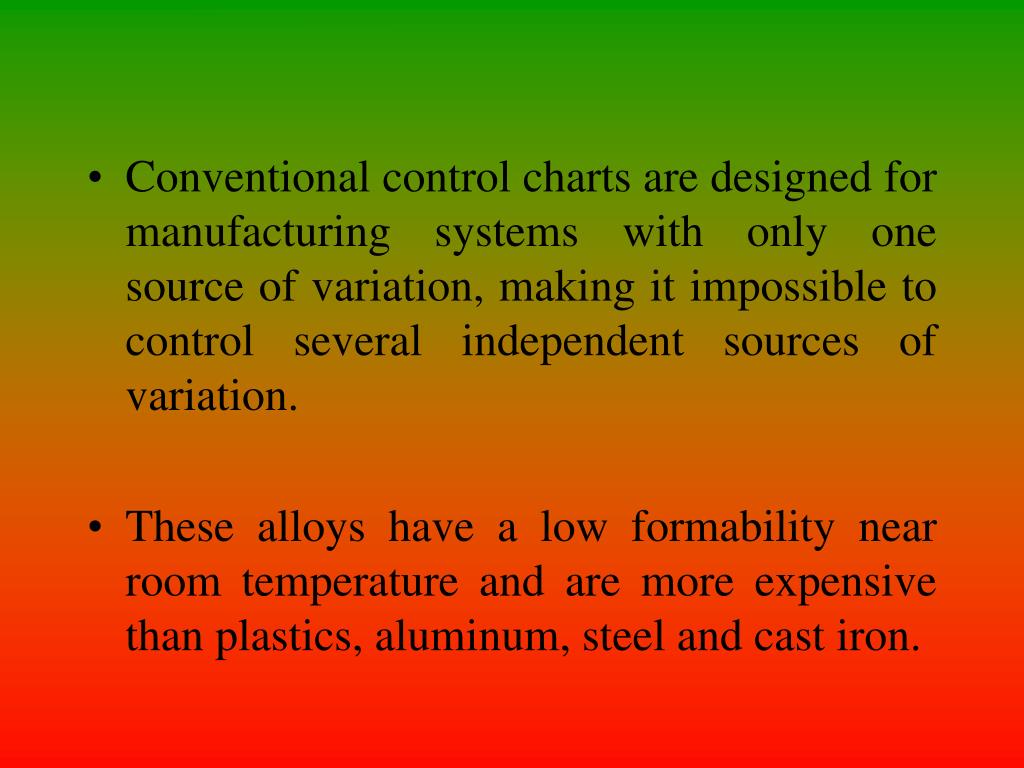 • Conventional control charts are designed for manufacturing systems with only one source of variation, making it impossible to control several independent sources of variation.

• These alloys have a low formability near room temperature and are more expensive than plastics, aluminum, steel and cast iron.